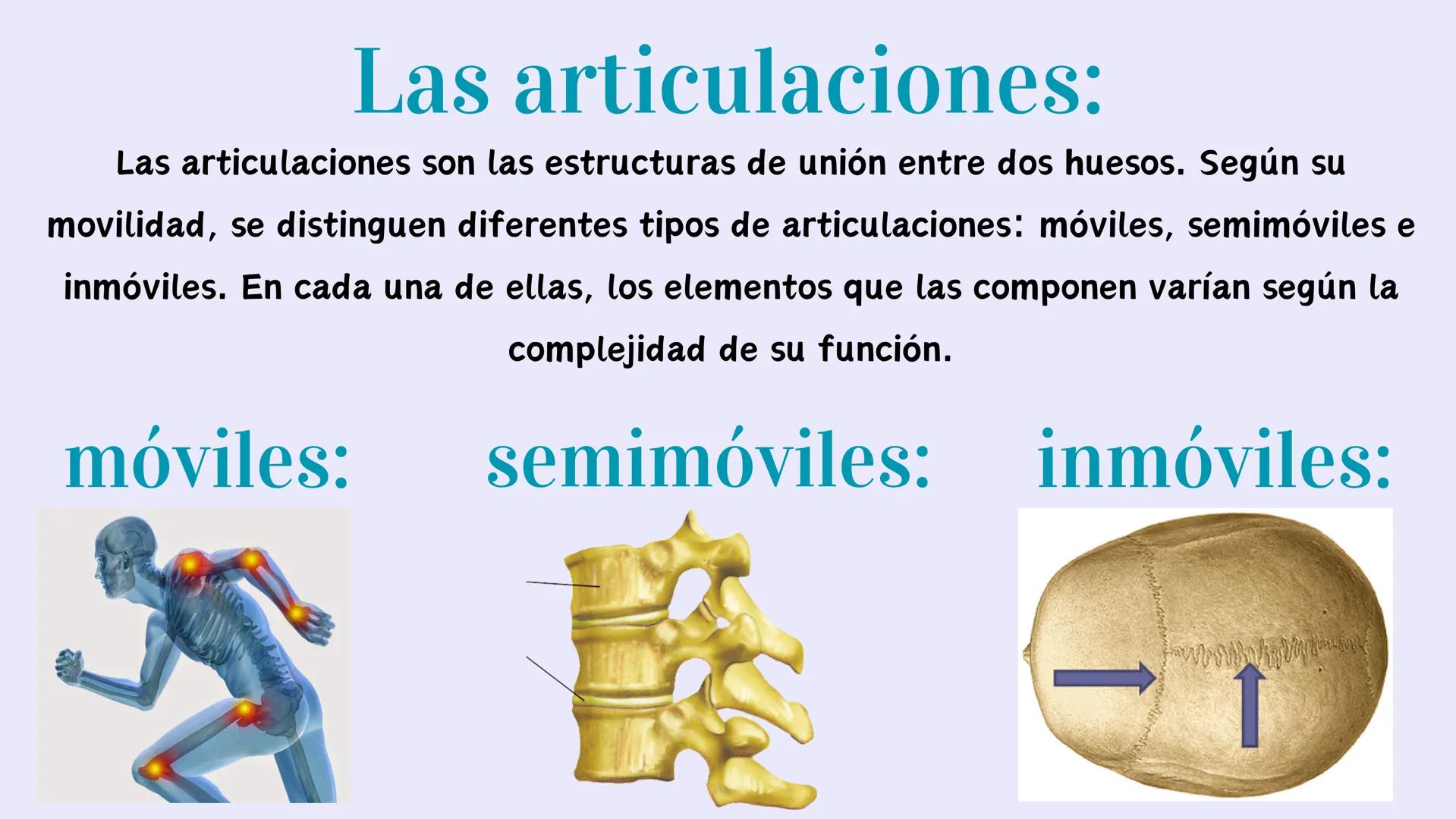 Las articulaciones:

Las articulaciones son las estructuras de unión entre dos huesos. Según su movilidad, se distinguen diferentes tipos de articulaciones: móviles, semimóviles e inmóviles. En cada una de ellas, los elementos que las componen varían según la complejidad de su función.

móviles:

semimóviles:

inmóviles: